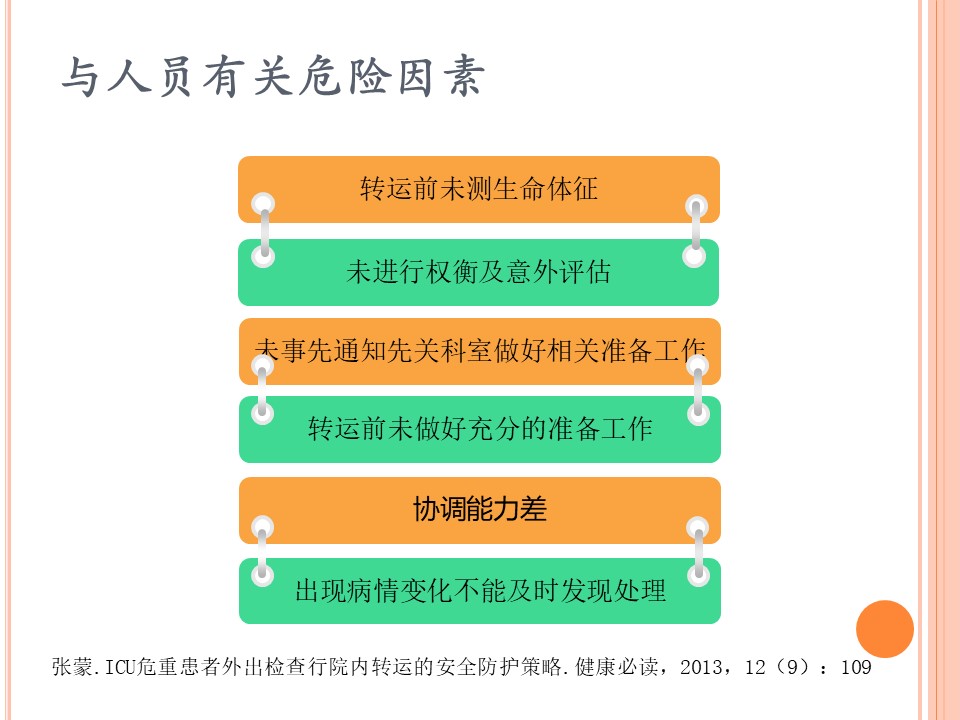 与人员有关危险因素

转运前未测生命体征

未进行权衡及意外评估

未事先通知先关科室做好相关准备工作

转运前未做好充分的准备工作

协调能力差

出现病情变化不能及时发现处理

张蒙.ICU危重患者外出检查行院内转运的安全防护策略.健康必读，2013，12（9）：109